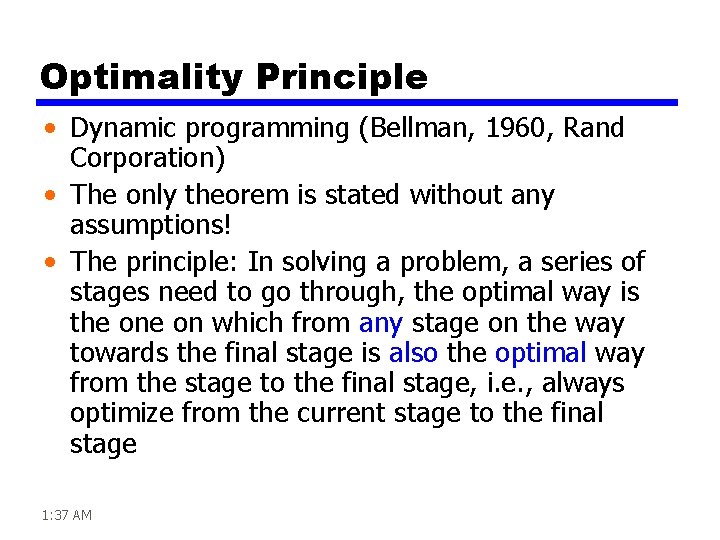 Optimality Principle

• Dynamic programming (Bellman, 1960, Rand Corporation)
• The only theorem is stated without any assumptions!
• The principle: In solving a problem, a series of stages need to go through, the optimal way is the one on which from any stage on the way towards the final stage is also the optimal way from the stage to the final stage, i.e., always optimize from the current stage to the final stage

1:37 AM